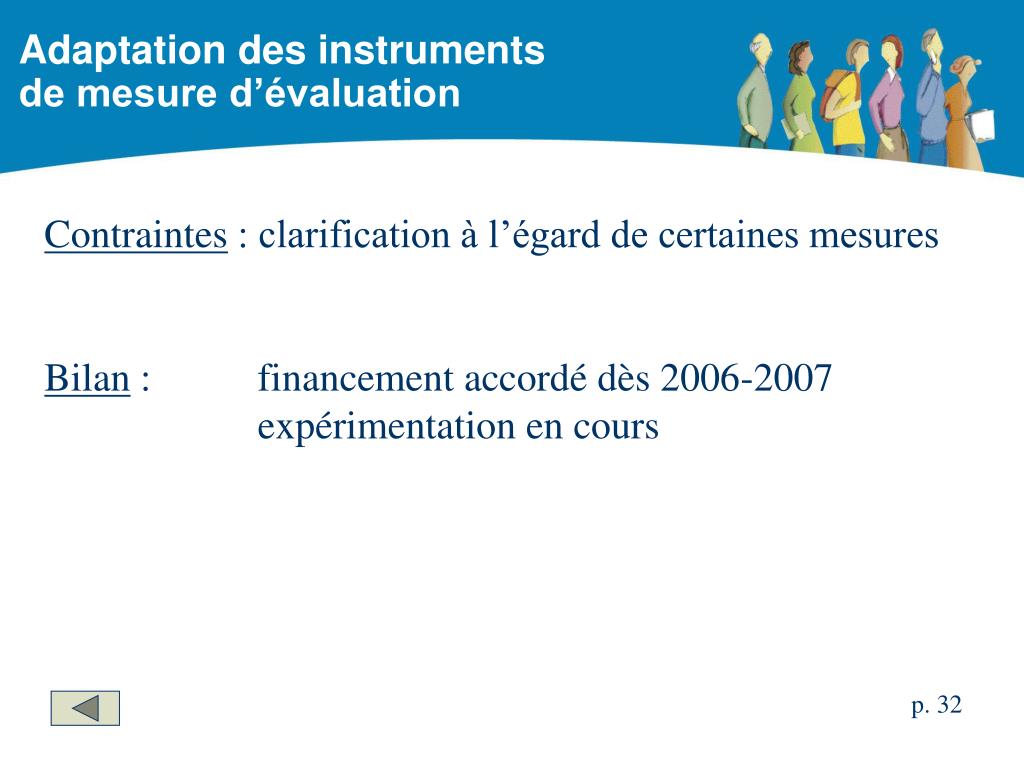 Adaptation des instruments
de mesure d’évaluation

Contraintes : clarification à l’égard de certaines mesures

Bilan : financement accordé dès 2006-2007
expérimentation en cours

p. 32